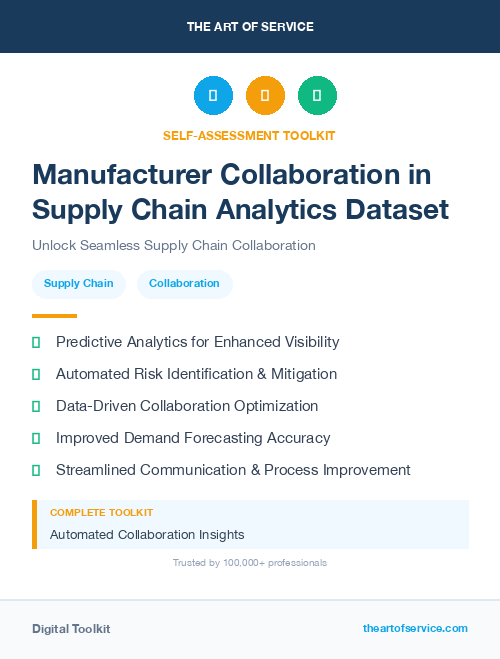 THE ART OF SERVICE

SELF-ASSESSMENT TOOLKIT

Manufacturer Collaboration in Supply Chain Analytics Dataset

Unlock Seamless Supply Chain Collaboration

Supply Chain

Collaboration

Predictive Analytics for Enhanced Visibility

Automated Risk Identification & Mitigation

Data-Driven Collaboration Optimization

Improved Demand Forecasting Accuracy

Streamlined Communication & Process Improvement

COMPLETE TOOLKIT

Automated Collaboration Insights

Trusted by 100,000+ professionals

Digital Toolkit

theartofservice.com